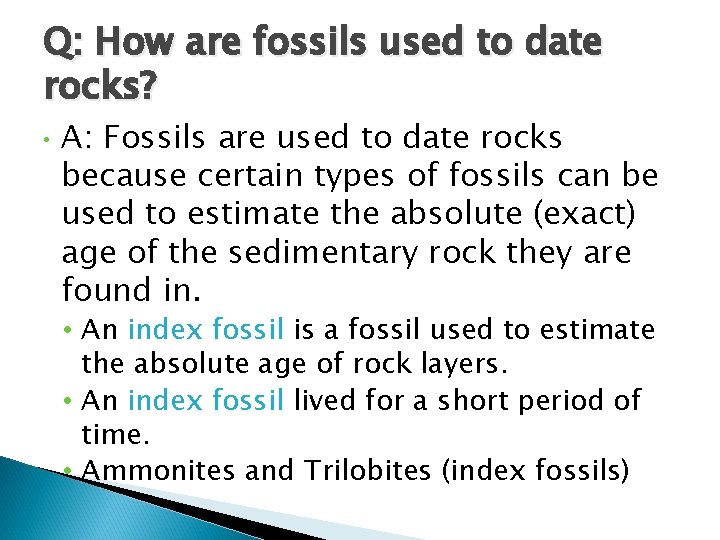 Q: How are fossils used to date rocks?

• A: Fossils are used to date rocks because certain types of fossils can be used to estimate the absolute (exact) age of the sedimentary rock they are found in.

• An index fossil is a fossil used to estimate the absolute age of rock layers.
• An index fossil lived for a short period of time.
• Ammonites and Trilobites (index fossils)